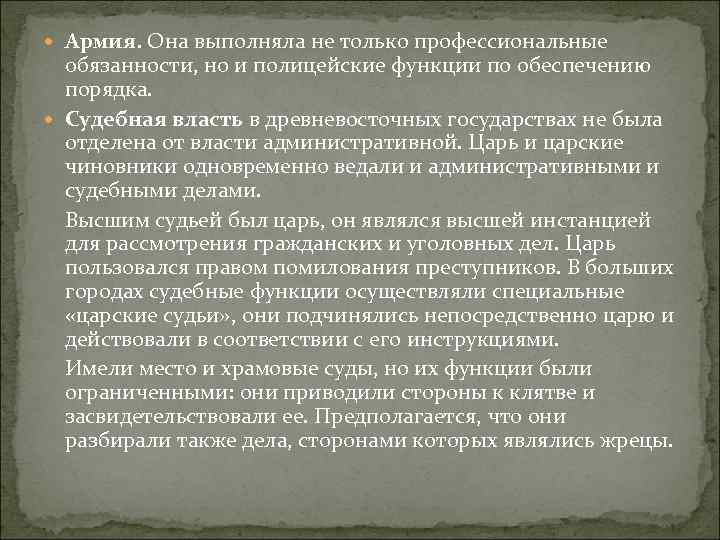 Армия. Она выполняла не только профессиональные обязанности, но и полицейские функции по обеспечению порядка.

Судебная власть в древневосточных государствах не была отделена от власти административной. Царь и царские чиновники одновременно ведали и административными и судебными делами.

Высшим судьей был царь, он являлся высшей инстанцией для рассмотрения гражданских и уголовных дел. Царь пользовался правом помилования преступников. В больших городах судебные функции осуществляли специальные «царские судьи», они подчинялись непосредственно царю и действовали в соответствии с его инструкциями.

Имели место и храмовые суды, но их функции были ограниченными: они приводили стороны к клятве и засвидетельствовали ее. Предполагается, что они разбирали также дела, сторонами которых являлись жрецы.